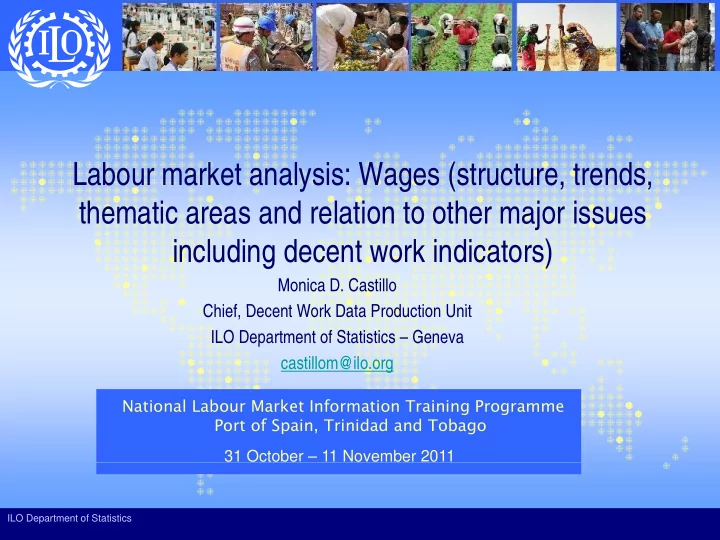 ILO

Labour market analysis: Wages (structure, trends, thematic areas and relation to other major issues including decent work indicators)

Monica D. Castillo
Chief, Decent Work Data Production Unit
ILO Department of Statistics – Geneva
castillom@ilo.org

National Labour Market Information Training Programme
Port of Spain, Trinidad and Tobago
31 October – 11 November 2011

ILO Department of Statistics